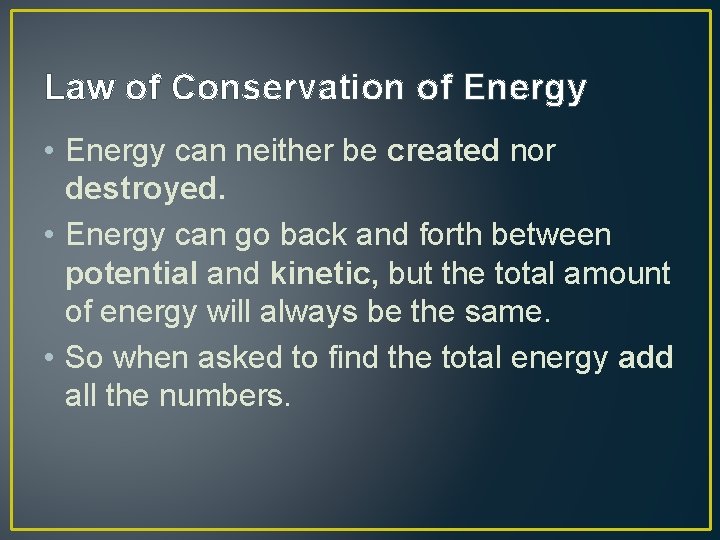 Law of Conservation of Energy

• Energy can neither be created nor destroyed.

• Energy can go back and forth between potential and kinetic, but the total amount of energy will always be the same.

• So when asked to find the total energy add all the numbers.